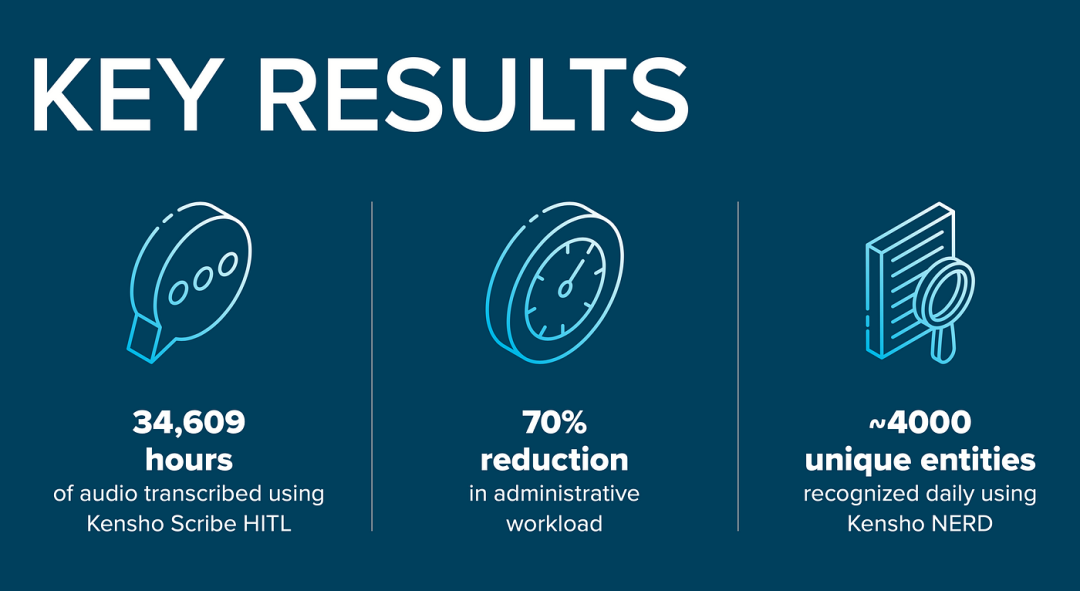 KEY RESULTS

34,609 hours
of audio transcribed using Kensho Scribe HITL

70% reduction
in administrative workload

~4000 unique entities
recognized daily using Kensho NERD